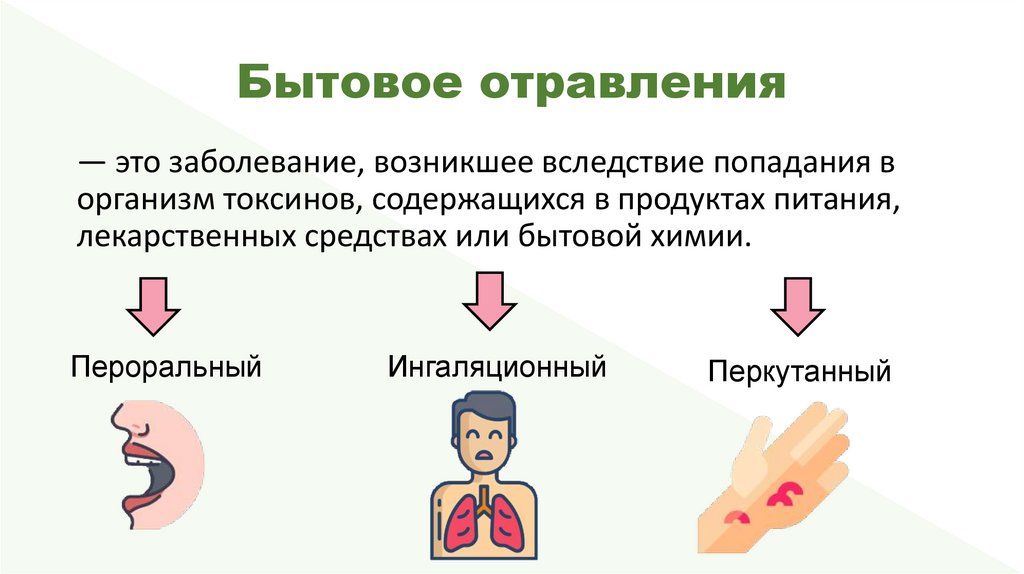 Бытовое отравления

— это заболевание, возникшее вследствие попадания в организм токсинов, содержащихся в продуктах питания, лекарственных средствах или бытовой химии.

Пероральный

Ингаляционный

Перкутанный